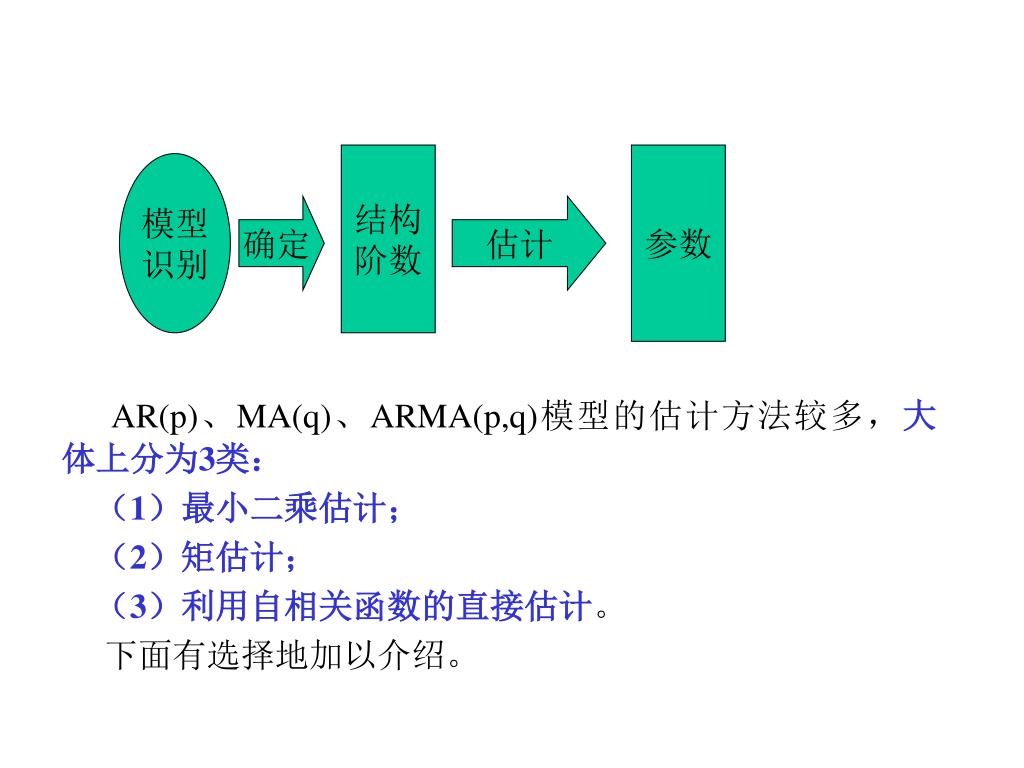 模型识别

确定

结构阶数

估计

参数

AR(p)、MA(q)、ARMA(p,q)模型的估计方法较多，大体上分为3类：

（1）最小二乘估计；

（2）矩估计；

（3）利用自相关函数的直接估计。

下面有选择地加以介绍。